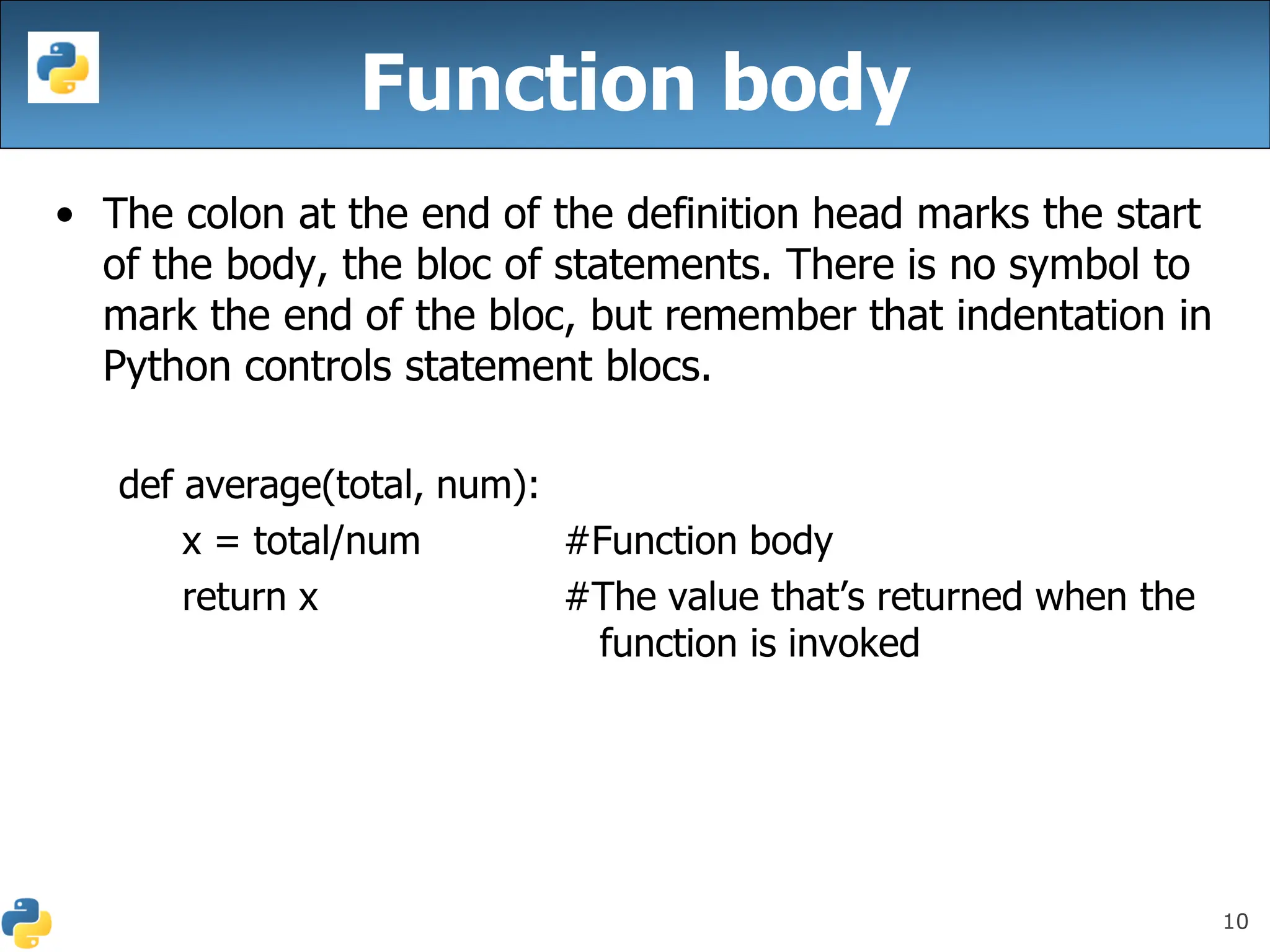 Function body

• The colon at the end of the definition head marks the start of the body, the bloc of statements. There is no symbol to mark the end of the bloc, but remember that indentation in Python controls statement blocs.

def average(total, num):
    x = total/num    #Function body
    return x    #The value that's returned when the function is invoked

10